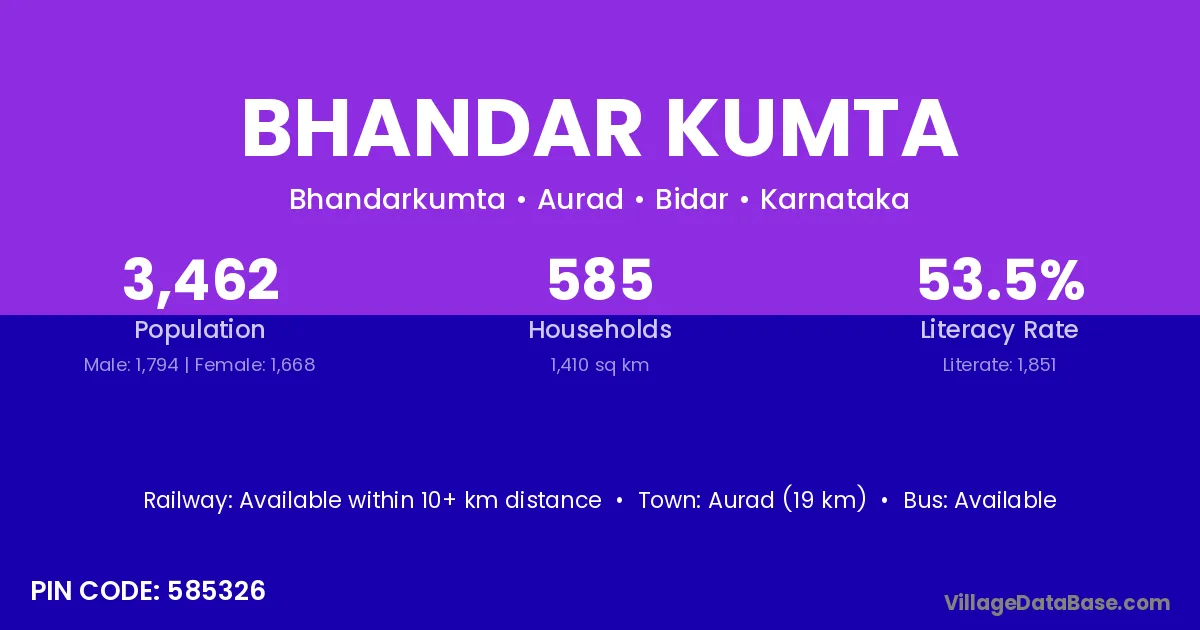 BHANDAR KUMTA

Bhandarkumta • Aurad • Bidar • Karnataka

3,462
Population
Male: 1,794 | Female: 1,668

585
Households
1,410 sq km

53.5%
Literacy Rate
Literate: 1,851

Railway: Available within 10+ km distance • Town: Aurad (19 km) • Bus: Available

PIN CODE: 585326

VillageDataBase.com